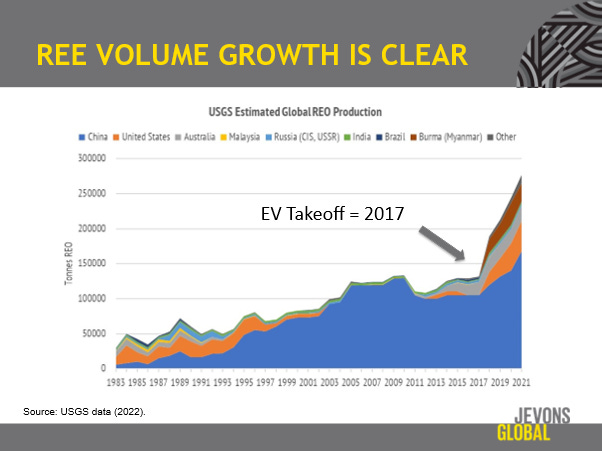 REE VOLUME GROWTH IS CLEAR

USGS Estimated Global REO Production

China United States Australia Malaysia Russia (CIS, USSR) India Brazil Burma (Myanmar) Other

300000
250000
200000
150000
100000
50000
0

Tonnes REO

EV Takeoff = 2017

1983 1985 1987 1989 1991 1993 1995 1997 1999 2001 2003 2005 2007 2009 2011 2013 2015 2017 2019 2021

Source: USGS data (2022).

JEVONS GLOBAL